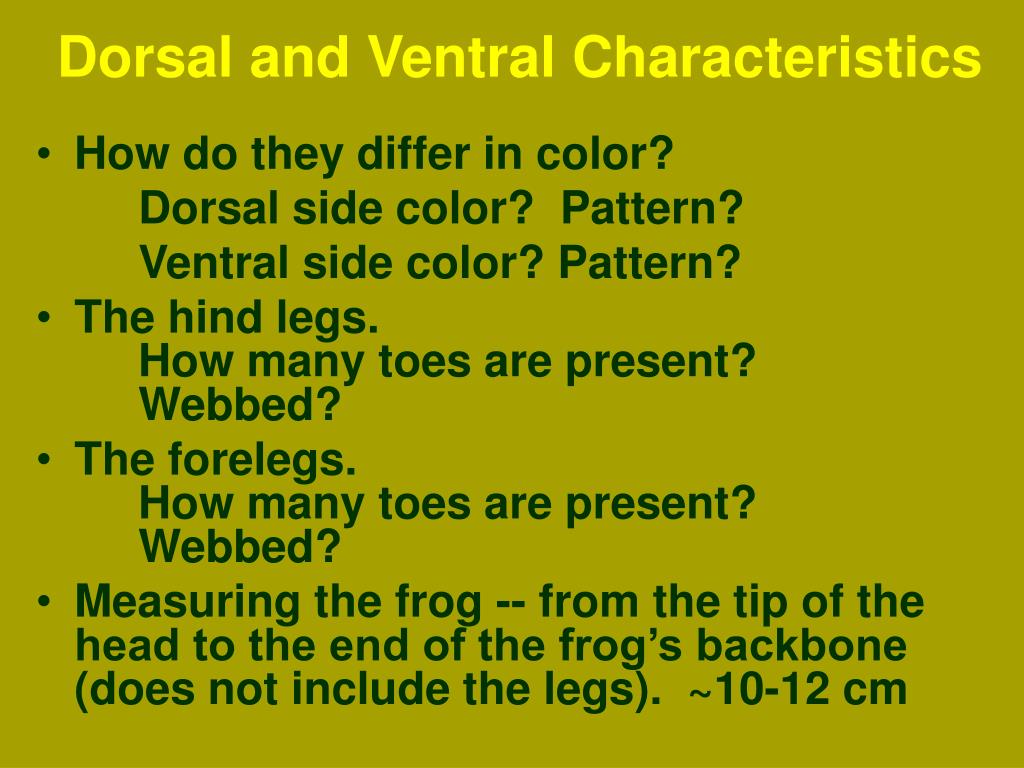 Dorsal and Ventral Characteristics

• How do they differ in color?
Dorsal side color? Pattern?
Ventral side color? Pattern?
• The hind legs.
How many toes are present?
Webbed?
• The forelegs.
How many toes are present?
Webbed?
• Measuring the frog -- from the tip of the head to the end of the frog's backbone (does not include the legs). ~10-12 cm